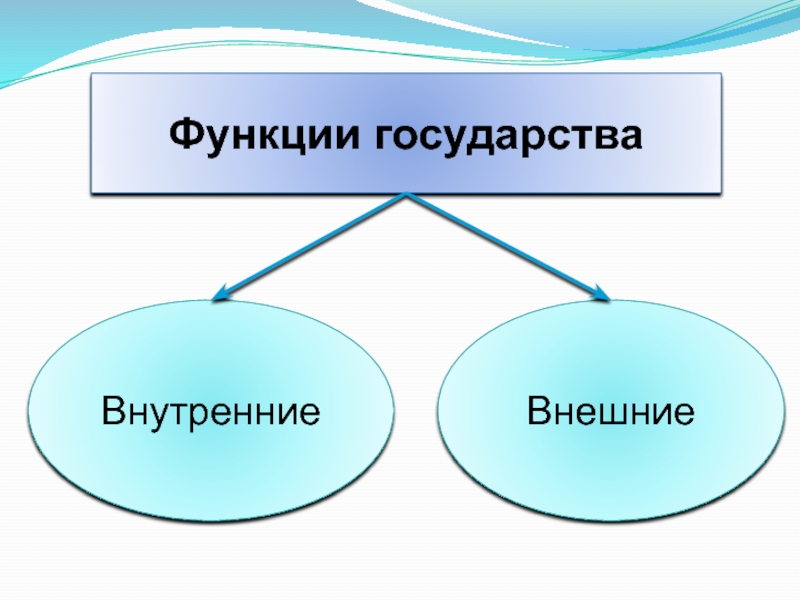 Функции государства

Внутренние

Внешние